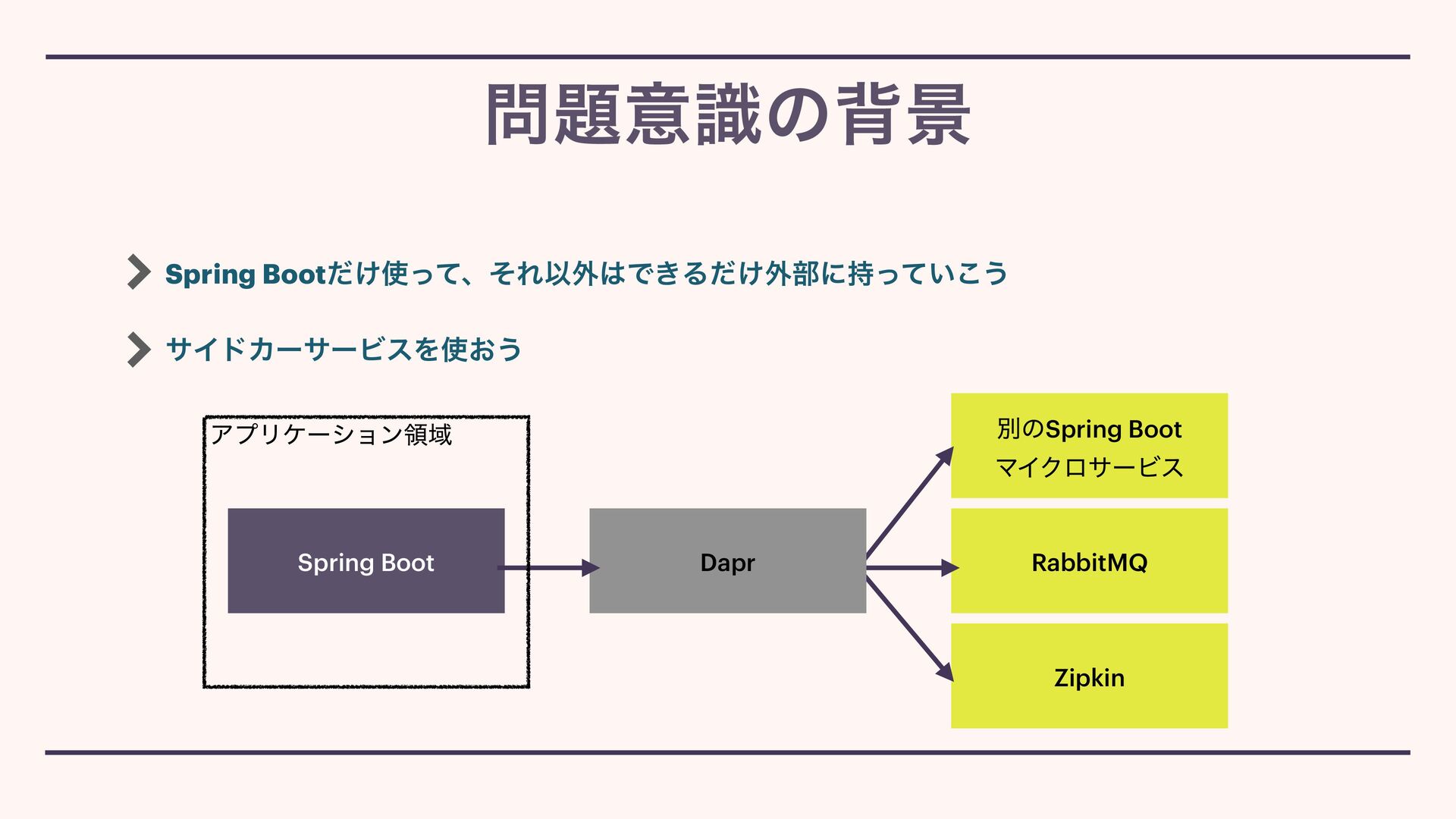 問題意識の背景

Spring Bootだけ使って、それ以外はできるだけ外部に持っていこう

サイドカーサービスを使おう

アプリケーション領域

Spring Boot

Dapr

別のSpring Boot
マイクロサービス

RabbitMQ

Zipkin